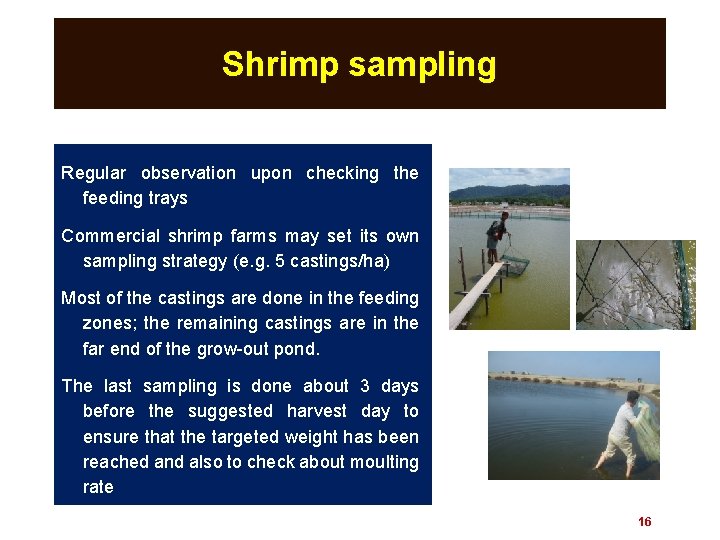 Shrimp sampling

Regular observation upon checking the feeding trays

Commercial shrimp farms may set its own sampling strategy (e.g. 5 castings/ha)

Most of the castings are done in the feeding zones; the remaining castings are in the far end of the grow-out pond.

The last sampling is done about 3 days before the suggested harvest day to ensure that the targeted weight has been reached and also to check about moulting rate

16